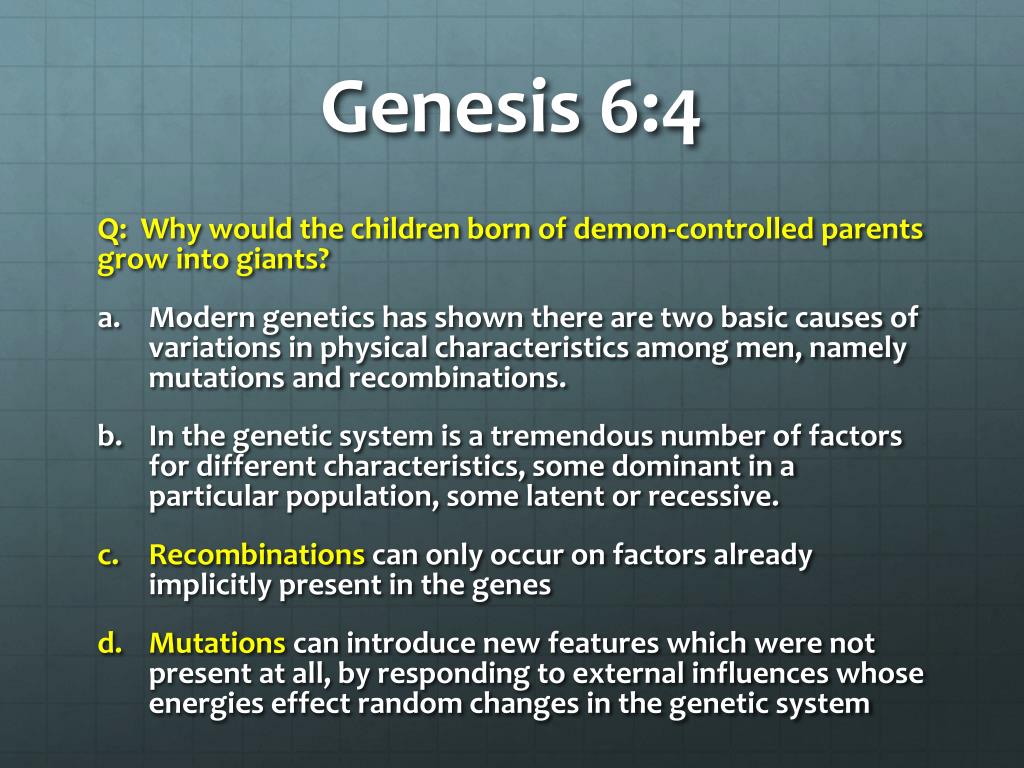 Genesis 6:4

Q: Why would the children born of demon-controlled parents grow into giants?

a. Modern genetics has shown there are two basic causes of variations in physical characteristics among men, namely mutations and recombinations.

b. In the genetic system is a tremendous number of factors for different characteristics, some dominant in a particular population, some latent or recessive.

c. Recombinations can only occur on factors already implicitly present in the genes

d. Mutations can introduce new features which were not present at all, by responding to external influences whose energies effect random changes in the genetic system